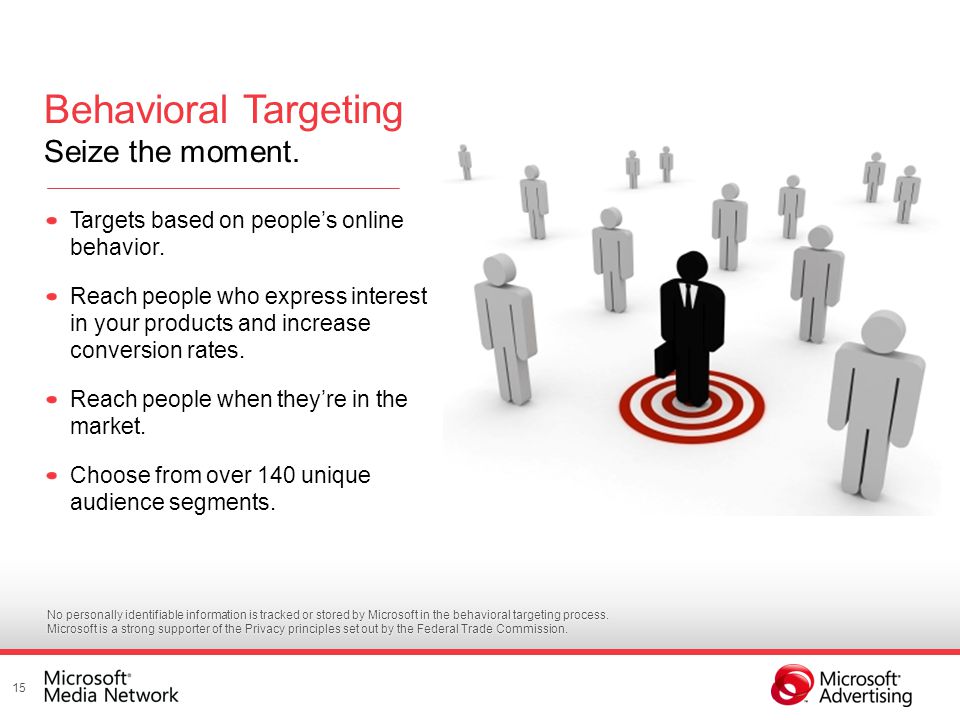 Behavioral Targeting
Seize the moment.

- Targets based on people's online behavior.
- Reach people who express interest in your products and increase conversion rates.
- Reach people when they're in the market.
- Choose from over 140 unique audience segments.

No personally identifiable information is tracked or stored by Microsoft in the behavioral targeting process.
Microsoft is a strong supporter of the Privacy principles set out by the Federal Trade Commission.

15

Microsoft® Media Network

Microsoft® Advertising